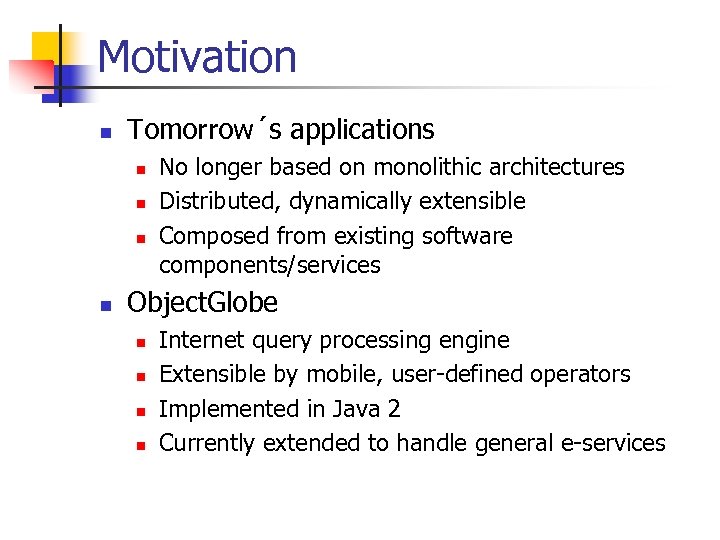 Motivation

- Tomorrow´s applications
  - No longer based on monolithic architectures
  - Distributed, dynamically extensible
  - Composed from existing software components/services
- ObjectGlobe
  - Internet query processing engine
  - Extensible by mobile, user-defined operators
  - Implemented in Java 2
  - Currently extended to handle general e-services